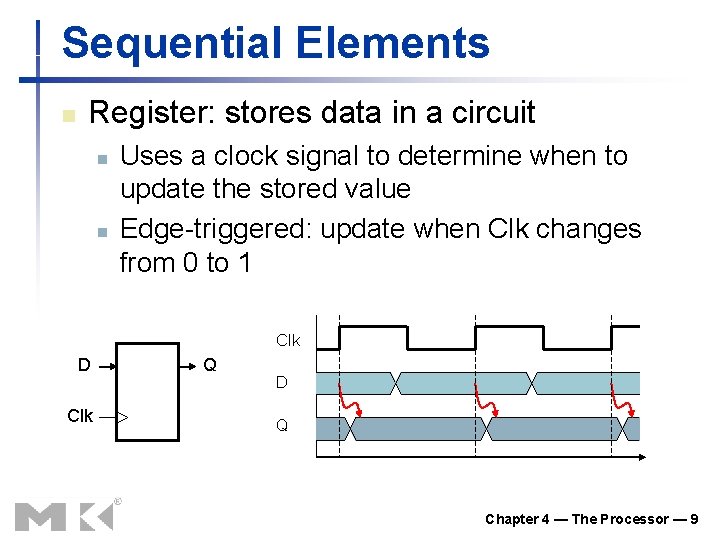 Sequential Elements

Register: stores data in a circuit

Uses a clock signal to determine when to update the stored value

Edge-triggered: update when Clk changes from 0 to 1

D

Q

Clk

Clk

D

Q

MK®

Chapter 4 — The Processor — 9